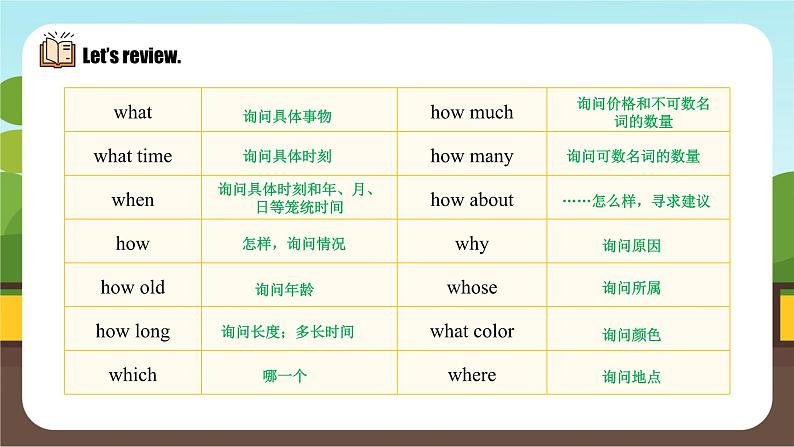 Let's review.

| what | 询问具体事物 | how much | 询问价格和不可数名词的数量 |
|---|---|---|---|
| what time | 询问具体时刻 | how many | 询问可数名词的数量 |
| when | 询问具体时刻和年、月、日等笼统时间 | how about | ……怎么样，寻求建议 |
| how | 怎样，询问情况 | why | 询问原因 |
| how old | 询问年龄 | whose | 询问所属 |
| how long | 询问长度；多长时间 | what color | 询问颜色 |
| which | 哪一个 | where | 询问地点 |